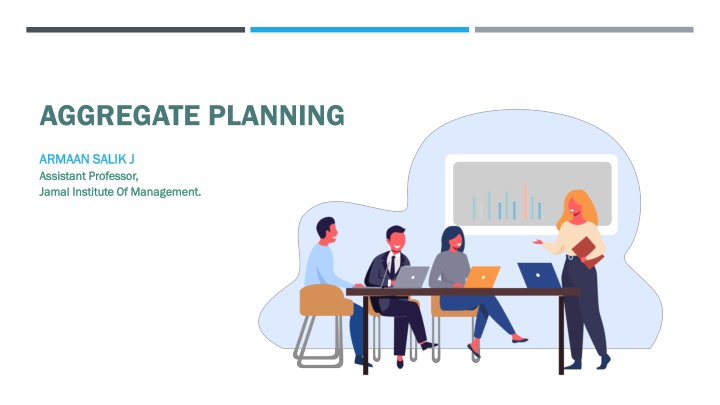 AGGREGATE PLANNING

ARMAAN SALIK J
Assistant Professor,
Jamal Institute Of Management.